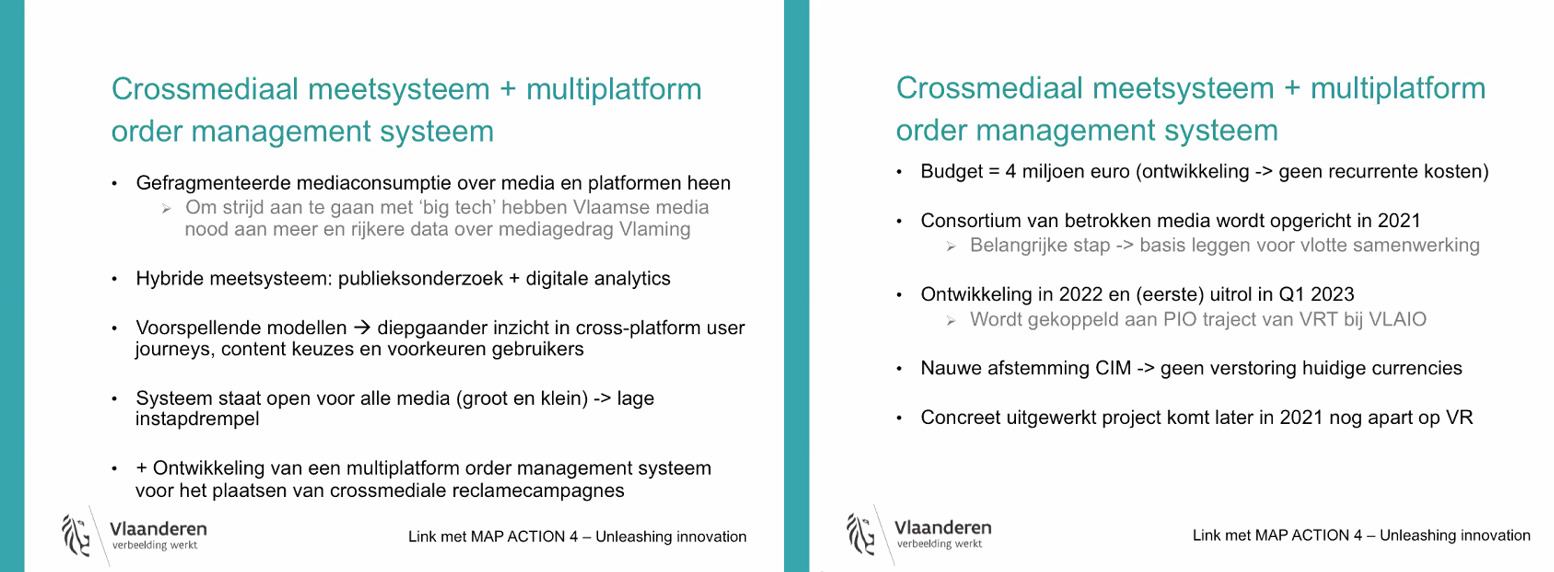 Crossmediaal meetsysteem + multiplatform order management systeem

• Gefragmenteerde mediaconsumptie over media en platformen heen
 ➢ Om strijd aan te gaan met 'big tech' hebben Vlaamse media nood aan meer en rijkere data over mediagedrag Vlaming

• Hybride meetsysteem: publieksonderzoek + digitale analytics

• Voorspellende modellen → diepgaander inzicht in cross-platform user journeys, content keuzes en voorkeuren gebruikers

• Systeem staat open voor alle media (groot en klein) -> lage instapdrempel

• + Ontwikkeling van een multiplatform order management systeem voor het plaatsen van crossmediale reclamecampagnes

Vlaanderen
verbeelding werkt

Link met MAP ACTION 4 – Unleashing innovation

Crossmediaal meetsysteem + multiplatform order management systeem

• Budget = 4 miljoen euro (ontwikkeling -> geen recurrente kosten)

• Consortium van betrokken media wordt opgericht in 2021
 ➢ Belangrijke stap -> basis leggen voor vlotte samenwerking

• Ontwikkeling in 2022 en (eerste) uitrol in Q1 2023
 ➢ Wordt gekoppeld aan PIO traject van VRT bij VLAIO

• Nauwe afstemming CIM -> geen verstoring huidige currencies

• Concreet uitgewerkt project komt later in 2021 nog apart op VR

Vlaanderen
verbeelding werkt

Link met MAP ACTION 4 – Unleashing innovation